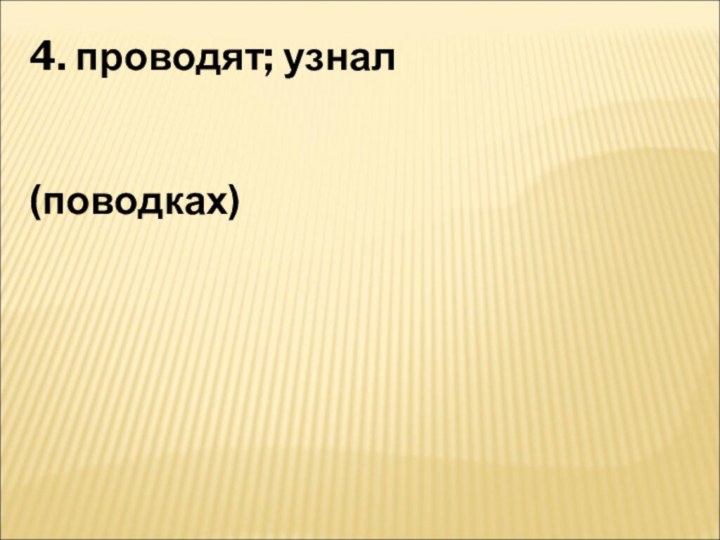 4. проводят; узнал

(поводках)